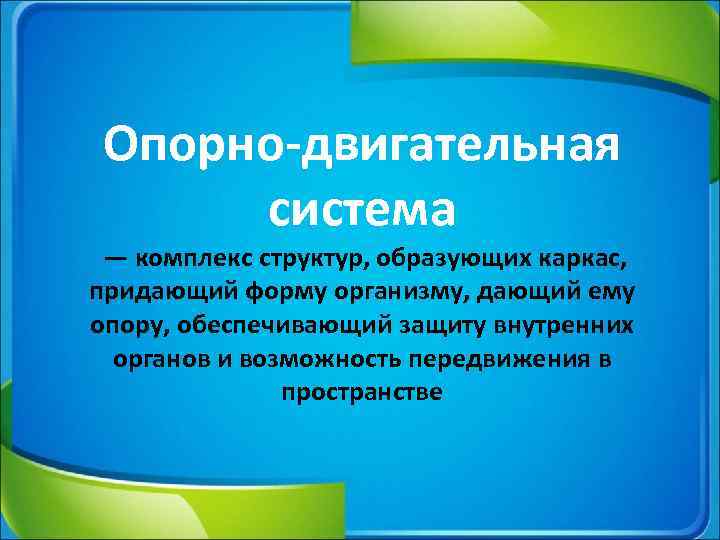 Опорно-двигательная система

— комплекс структур, образующих каркас, придающий форму организму, дающий ему опору, обеспечивающий защиту внутренних органов и возможность передвижения в пространстве